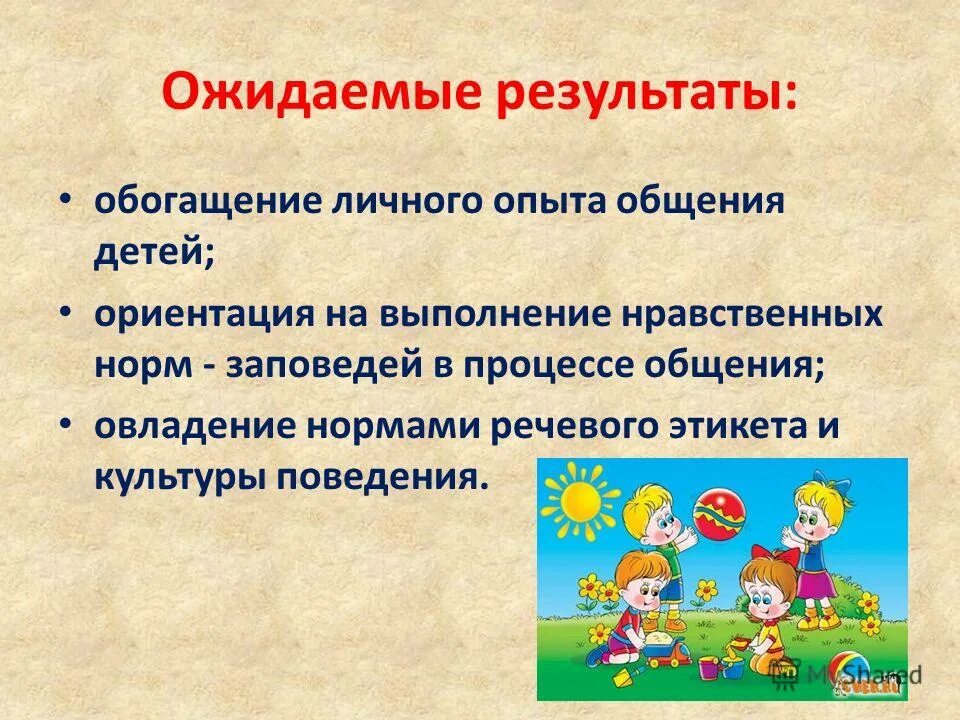 Ожидаемые результаты:

• обогащение личного опыта общения детей;

• ориентация на выполнение нравственных норм - заповедей в процессе общения;

• овладение нормами речевого этикета и культуры поведения.

MyShared